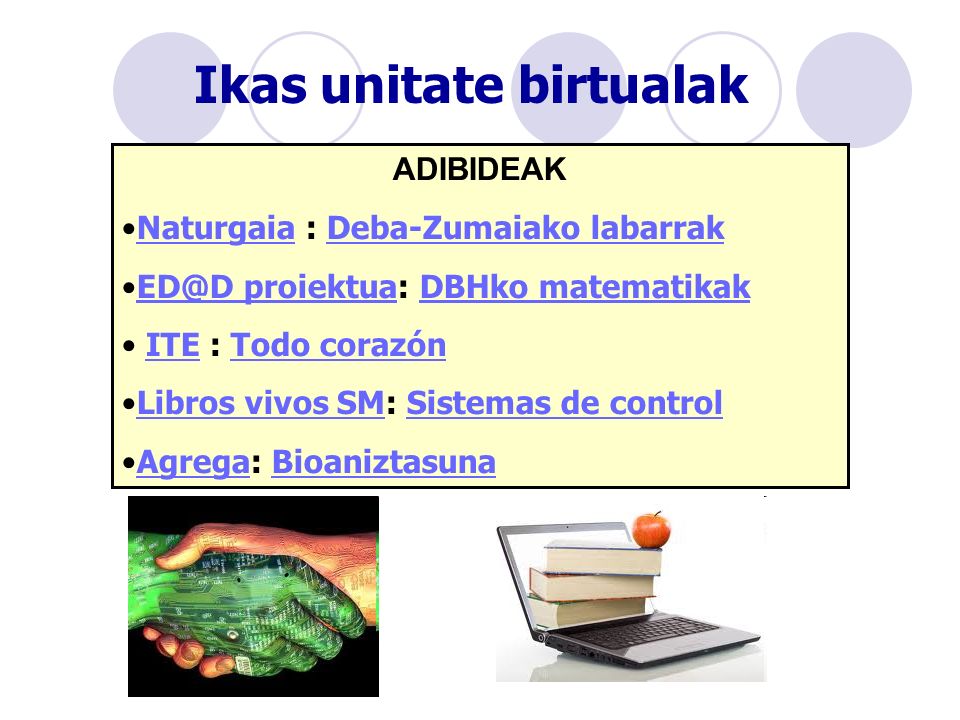 Ikas unitate birtualak

ADIBIDEAK

•Naturgaia : Deba-Zumaiako labarrak

•ED@D proiektua: DBHko matematikak

• ITE : Todo corazón

•Libros vivos SM: Sistemas de control

•Agrega: Bioaniztasuna